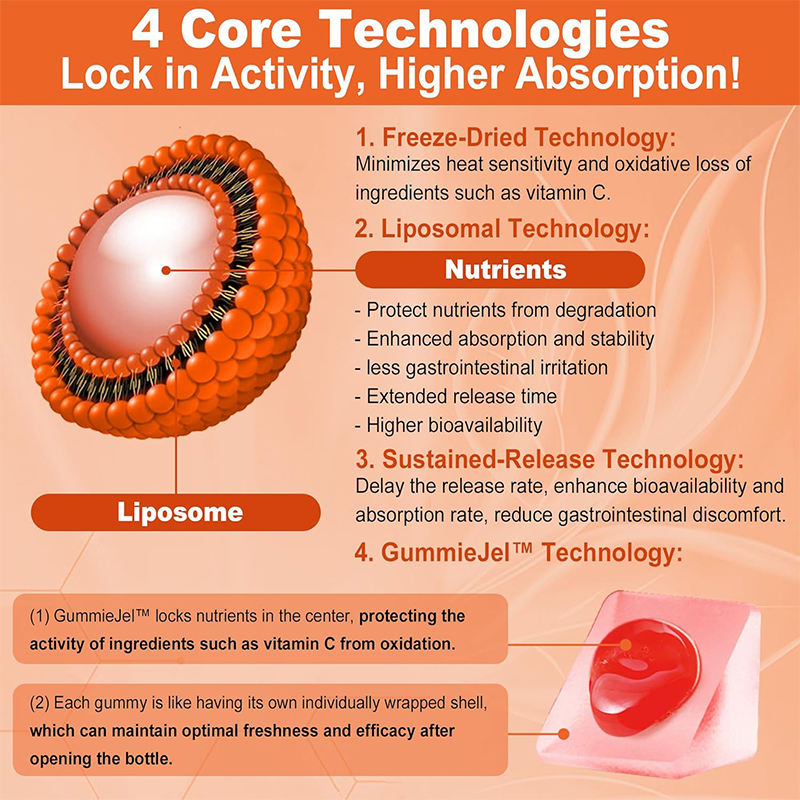 4 Core Technologies
Lock in Activity, Higher Absorption!

1. Freeze-Dried Technology:
Minimizes heat sensitivity and oxidative loss of ingredients such as vitamin C.

2. Liposomal Technology:

Nutrients

- Protect nutrients from degradation
- Enhanced absorption and stability
- less gastrointestinal irritation
- Extended release time
- Higher bioavailability

Liposome

3. Sustained-Release Technology:
Delay the release rate, enhance bioavailability and absorption rate, reduce gastrointestinal discomfort.

4. GummieJel™ Technology:

(1) GummieJel™ locks nutrients in the center, protecting the activity of ingredients such as vitamin C from oxidation.

(2) Each gummy is like having its own individually wrapped shell, which can maintain optimal freshness and efficacy after opening the bottle.